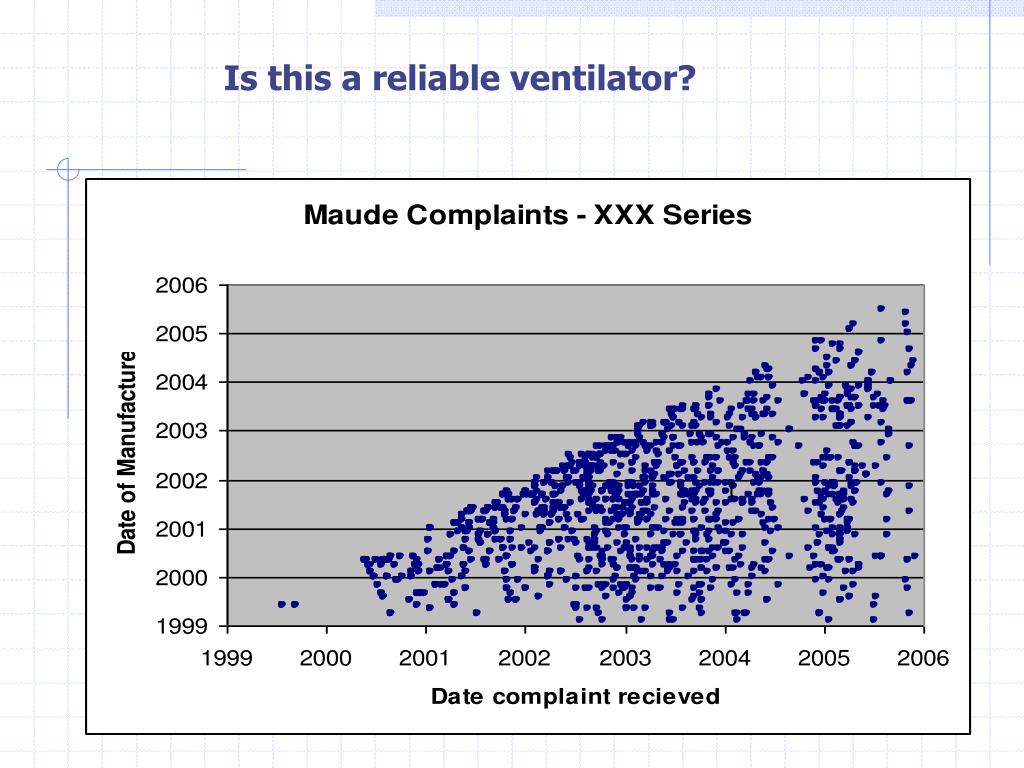 Is this a reliable ventilator?

Maude Complaints - XXX Series

Date of Manufacture

2006
2005
2004
2003
2002
2001
2000
1999

1999 2000 2001 2002 2003 2004 2005 2006

Date complaint recieved